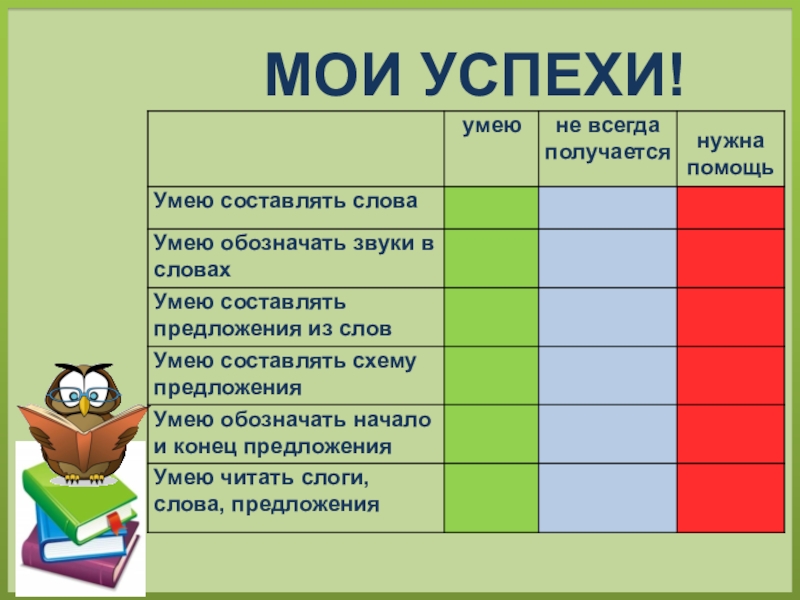 МОИ УСПЕХИ!

| | умею | не всегда получается | нужна помощь |
|---|---|---|---|
| Умею составлять слова | | | |
| Умею обозначать звуки в словах | | | |
| Умею составлять предложения из слов | | | |
| Умею составлять схему предложения | | | |
| Умею обозначать начало и конец предложения | | | |
| Умею читать слоги, слова, предложения | | | |